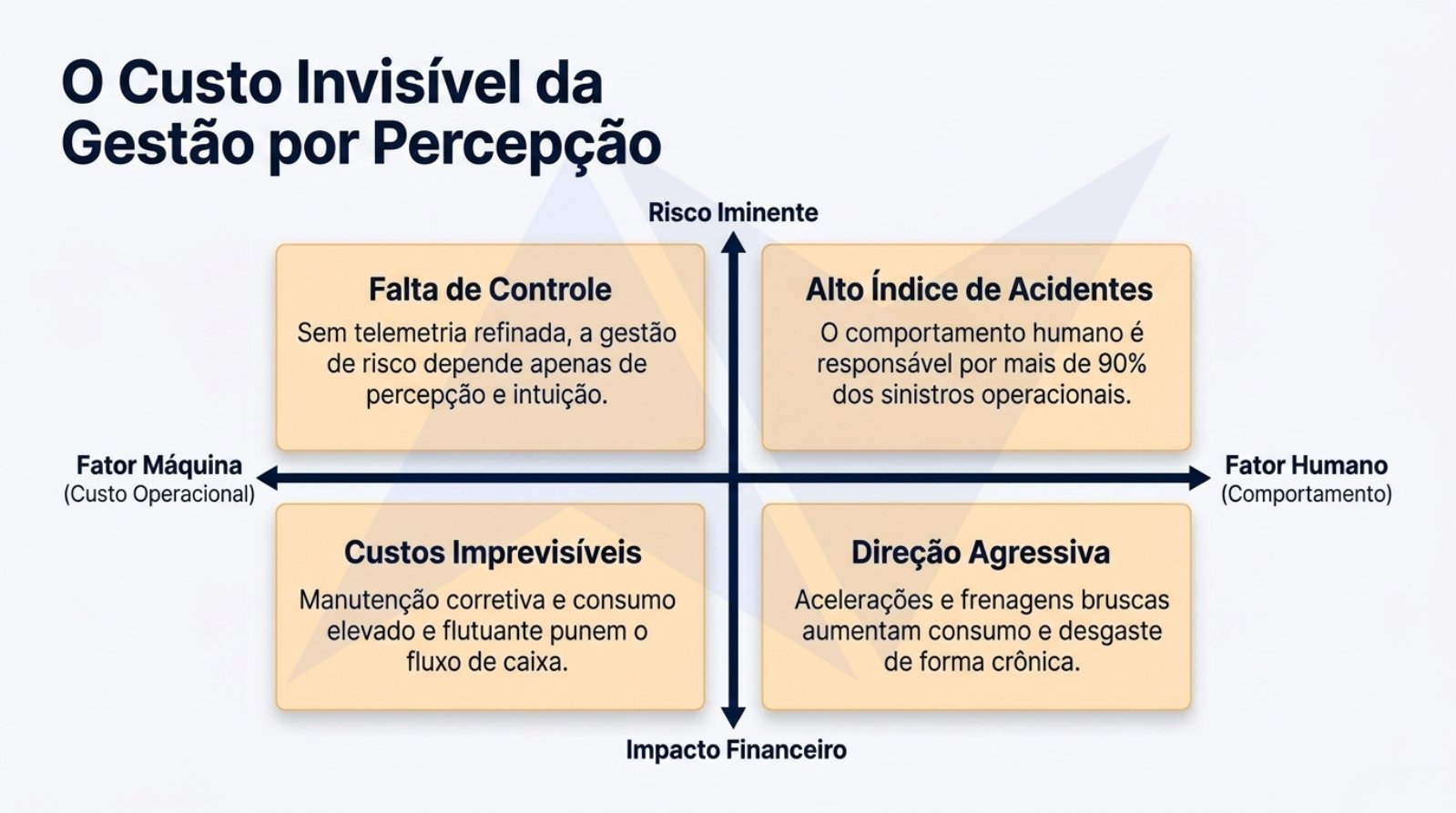 O Custo Invisível da Gestão por Percepção

Risco Iminente

Falta de Controle
Sem telemetria refinada, a gestão de risco depende apenas de percepção e intuição.

Alto Índice de Acidentes
O comportamento humano é responsável por mais de 90% dos sinistros operacionais.

Fator Máquina
(Custo Operacional)

Fator Humano
(Comportamento)

Custos Imprevisíveis
Manutenção corretiva e consumo elevado e flutuante punem o fluxo de caixa.

Direção Agressiva
Acelerações e frenagens bruscas aumentam consumo e desgaste de forma crônica.

Impacto Financeiro